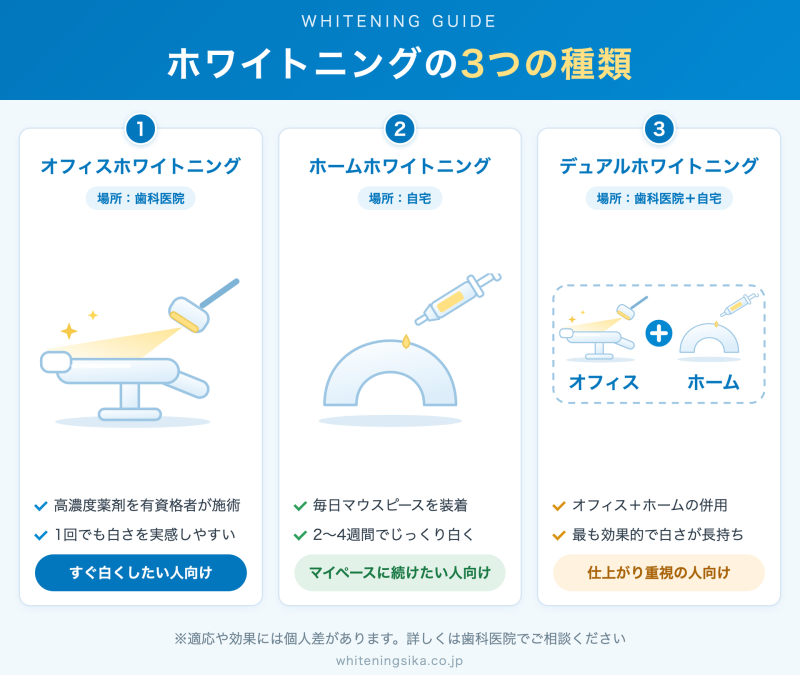 WHITENING GUIDE

ホワイトニングの3つの種類

1
オフィスホワイトニング
場所：歯科医院

✓ 高濃度薬剤を有資格者が施術
✓ 1回でも白さを実感しやすい
すぐ白くしたい人向け

2
ホームホワイトニング
場所：自宅

✓ 毎日マウスピースを装着
✓ 2〜4週間でじっくり白く
マイペースに続けたい人向け

3
デュアルホワイトニング
場所：歯科医院＋自宅

オフィス
ホーム

✓ オフィス＋ホームの併用
✓ 最も効果的で白さが長持ち
仕上がり重視の人向け

※適応や効果には個人差があります。詳しくは歯科医院でご相談ください
whiteningsika.co.jp